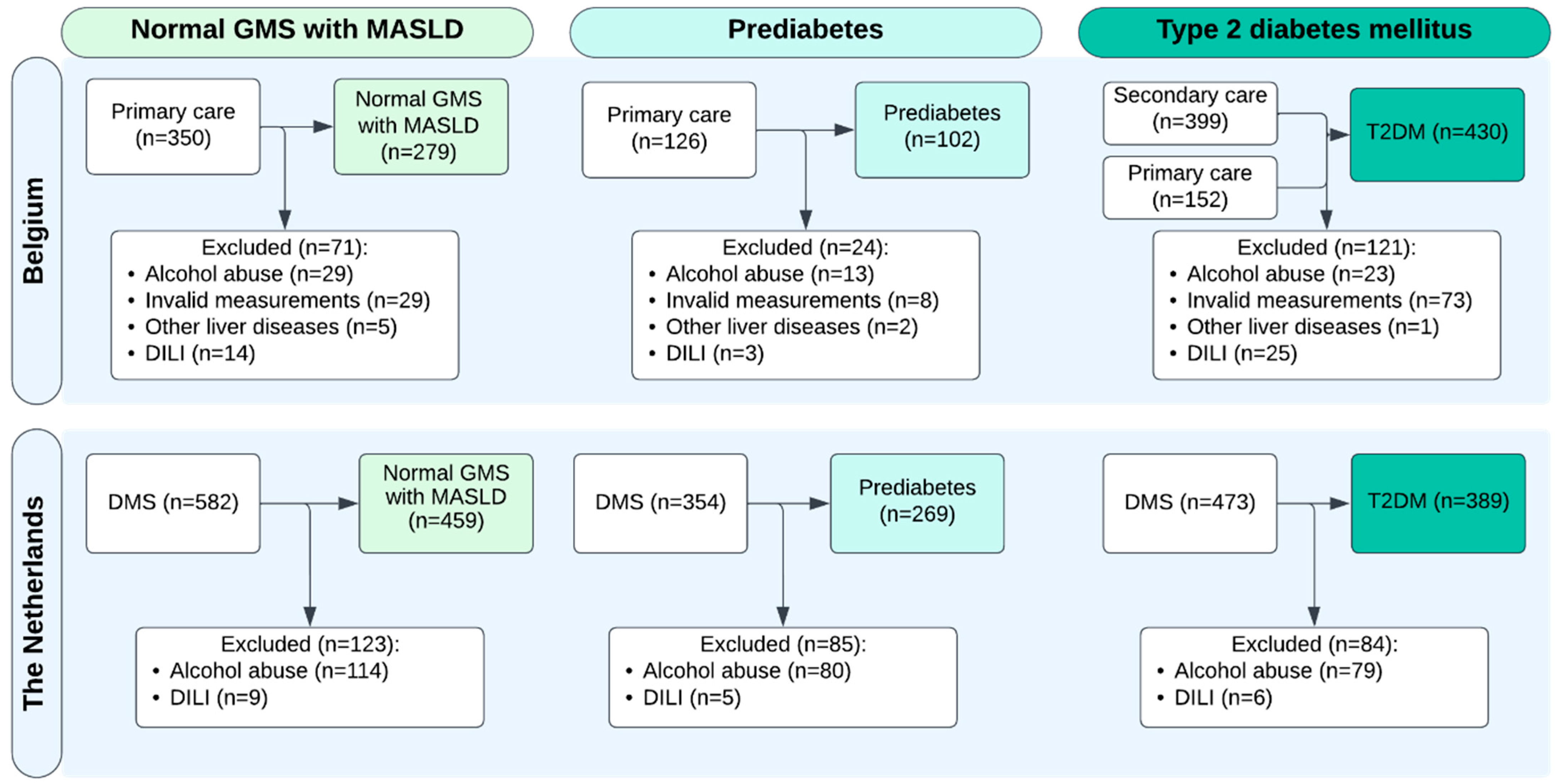 Normal GMS with MASLD

Prediabetes

Type 2 diabetes mellitus

Belgium

Primary care (n=350)

Normal GMS with MASLD (n=279)

Excluded (n=71):
• Alcohol abuse (n=29)
• Invalid measurements (n=29)
• Other liver diseases (n=5)
• DILI (n=14)

Primary care (n=126)

Prediabetes (n=102)

Excluded (n=24):
• Alcohol abuse (n=13)
• Invalid measurements (n=8)
• Other liver diseases (n=2)
• DILI (n=3)

Secondary care (n=399)

Primary care (n=152)

T2DM (n=430)

Excluded (n=121):
• Alcohol abuse (n=23)
• Invalid measurements (n=73)
• Other liver diseases (n=1)
• DILI (n=25)

The Netherlands

DMS (n=582)

Normal GMS with MASLD (n=459)

Excluded (n=123):
• Alcohol abuse (n=114)
• DILI (n=9)

DMS (n=354)

Prediabetes (n=269)

Excluded (n=85):
• Alcohol abuse (n=80)
• DILI (n=5)

DMS (n=473)

T2DM (n=389)

Excluded (n=84):
• Alcohol abuse (n=79)
• DILI (n=6)